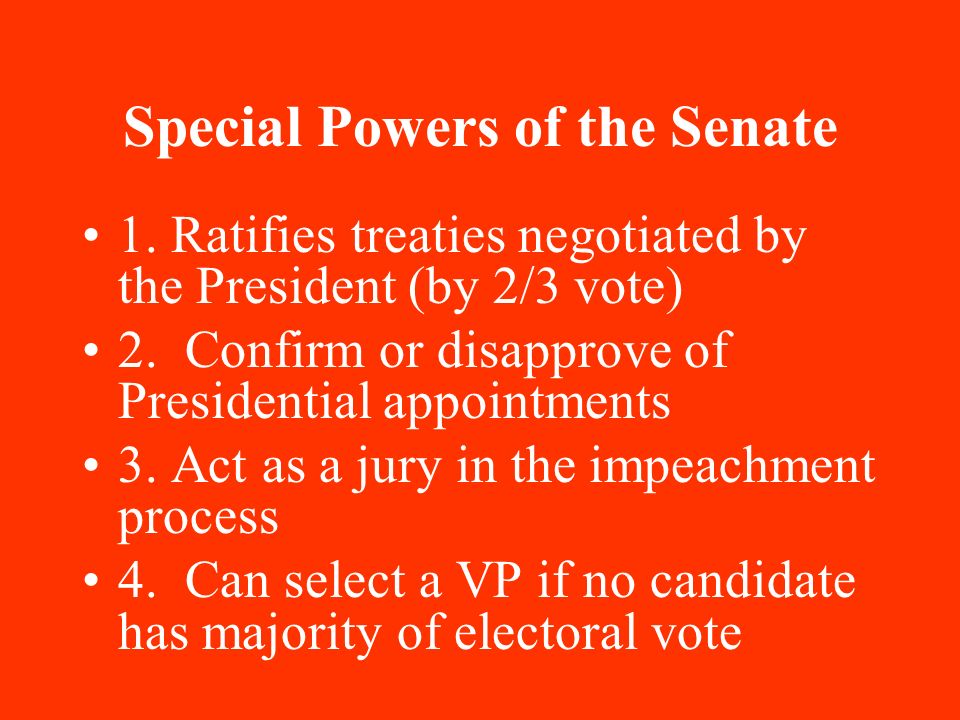 Special Powers of the Senate

• 1. Ratifies treaties negotiated by the President (by 2/3 vote)
• 2. Confirm or disapprove of Presidential appointments
• 3. Act as a jury in the impeachment process
• 4. Can select a VP if no candidate has majority of electoral vote